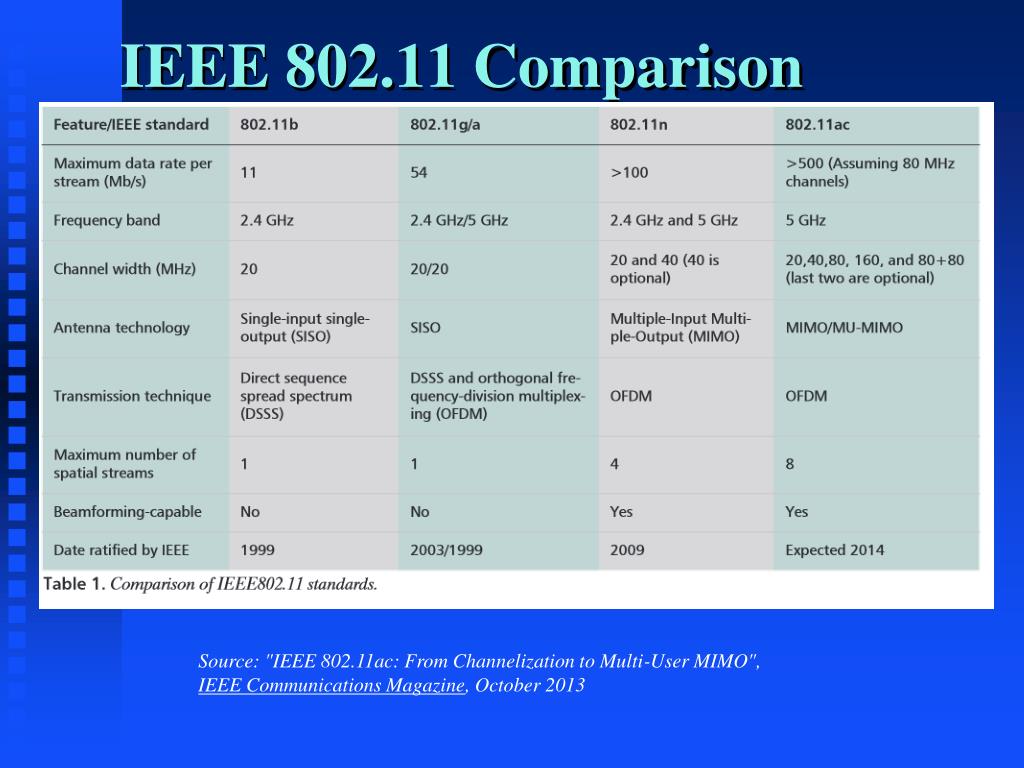 IEEE 802.11 Comparison

| Feature/IEEE standard | 802.11b | 802.11g/a | 802.11n | 802.11ac |
|---|---|---|---|---|
| Maximum data rate per stream (Mb/s) | 11 | 54 | >100 | >500 (Assuming 80 MHz channels) |
| Frequency band | 2.4 GHz | 2.4 GHz/5 GHz | 2.4 GHz and 5 GHz | 5 GHz |
| Channel width (MHz) | 20 | 20/20 | 20 and 40 (40 is optional) | 20,40,80, 160, and 80+80 (last two are optional) |
| Antenna technology | Single-input single-output (SISO) | SISO | Multiple-Input Multiple-Output (MIMO) | MIMO/MU-MIMO |
| Transmission technique | Direct sequence spread spectrum (DSSS) | DSSS and orthogonal frequency-division multiplexing (OFDM) | OFDM | OFDM |
| Maximum number of spatial streams | 1 | 1 | 4 | 8 |
| Beamforming-capable | No | No | Yes | Yes |
| Date ratified by IEEE | 1999 | 2003/1999 | 2009 | Expected 2014 |

Table 1. Comparison of IEEE802.11 standards.

Source: "IEEE 802.11ac: From Channelization to Multi-User MIMO", IEEE Communications Magazine, October 2013